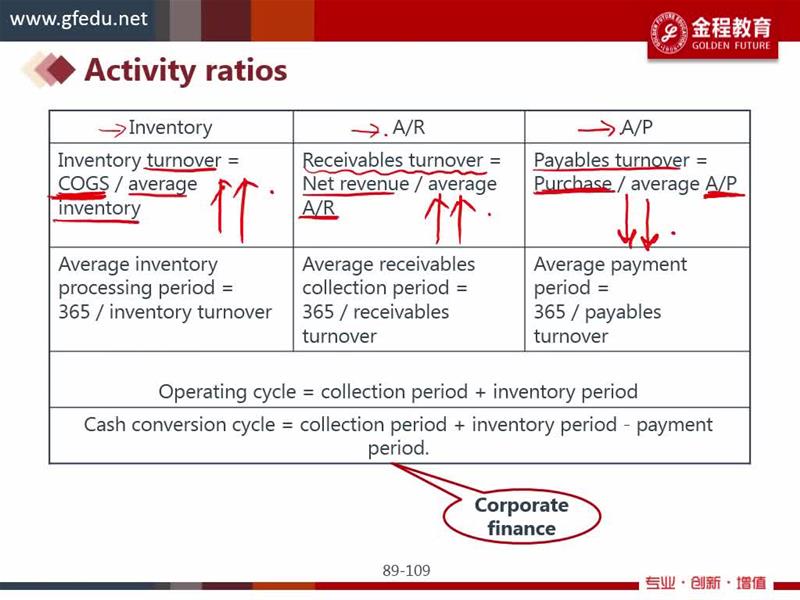 www.gfedu.net

金程教育
GOLDEN FUTURE

Activity ratios

| Inventory | A/R | A/P |
|---|---|---|
| Inventory turnover = COGS / average inventory | Receivables turnover = Net revenue / average A/R | Payables turnover = Purchase / average A/P |
| Average inventory processing period = 365 / inventory turnover | Average receivables collection period = 365 / receivables turnover | Average payment period = 365 / payables turnover |

Operating cycle = collection period + inventory period

Cash conversion cycle = collection period + inventory period - payment period.

Corporate finance

89-109

专业 · 创新 · 增值